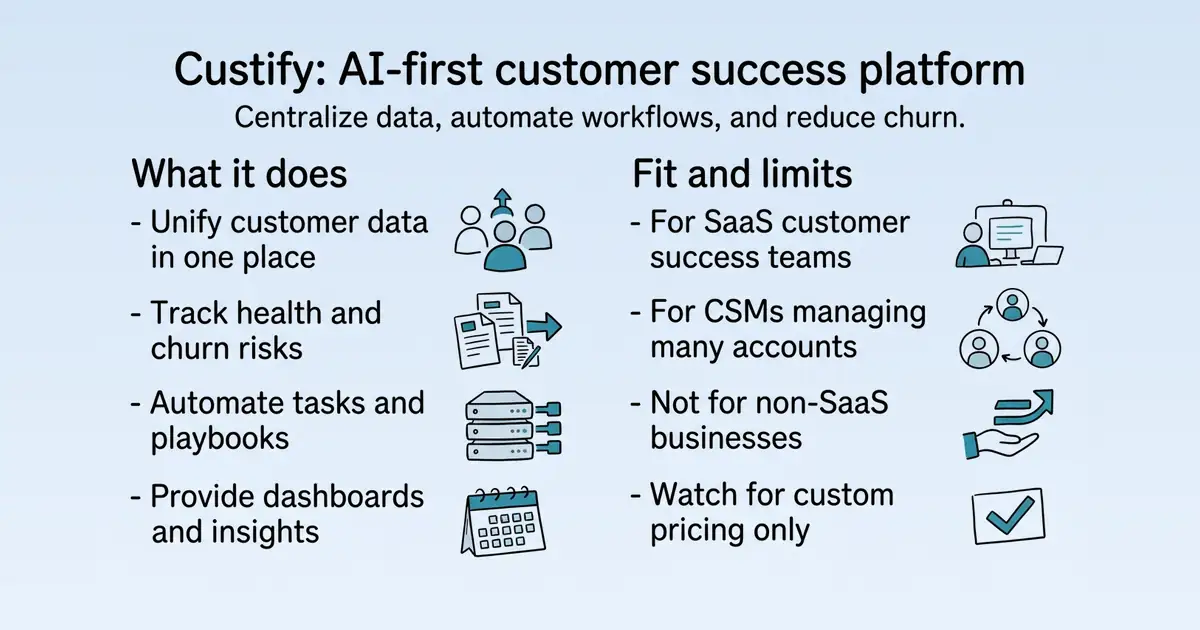 Custify: AI-first customer success platform

Centralize data, automate workflows, and reduce churn.

What it does

- Unify customer data in one place
- Track health and churn risks
- Automate tasks and playbooks
- Provide dashboards and insights

Fit and limits

- For SaaS customer success teams
- For CSMs managing many accounts
- Not for non-SaaS businesses
- Watch for custom pricing only